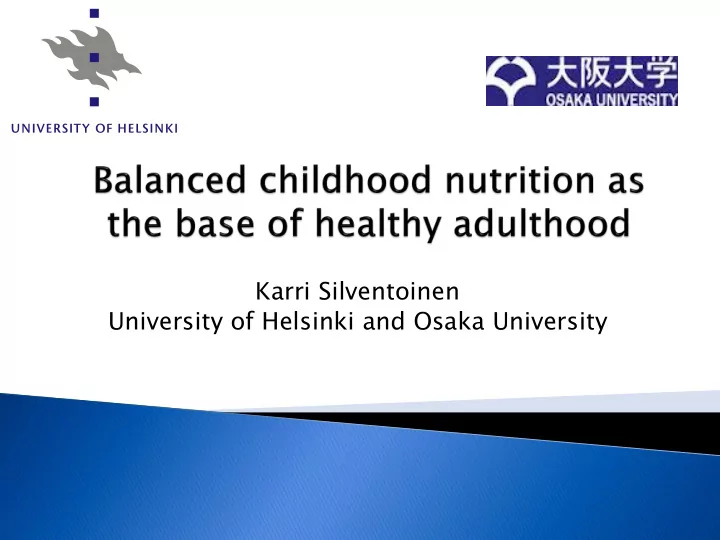 UNIVERSITY OF HELSINKI

大阪大学
OSAKA UNIVERSITY

Balanced childhood nutrition as the base of healthy adulthood

Karri Silventoinen
University of Helsinki and Osaka University